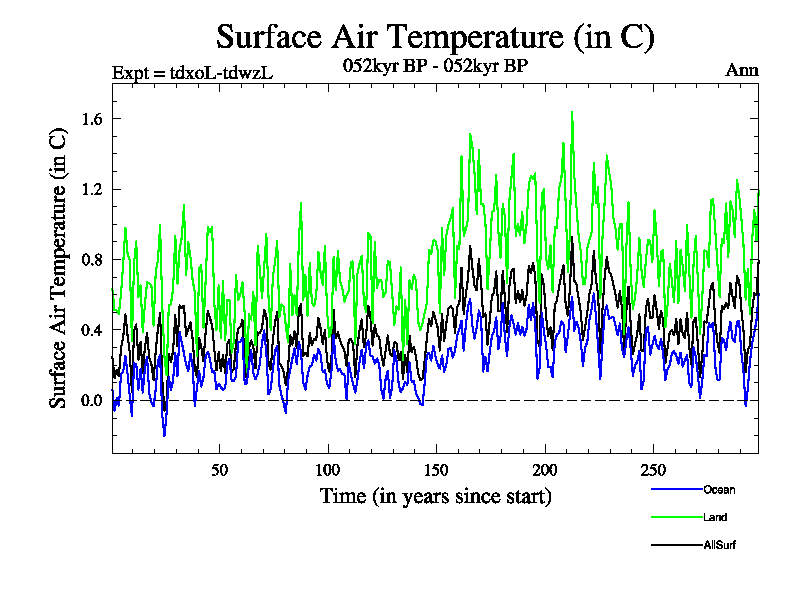 Surface Air Temperature (in C)

Expt = tdxoL-tdwzL

052kyr BP - 052kyr BP

Ann

Surface Air Temperature (in C)

1.6
1.2
0.8
0.4
0.0

50
100
150
200
250

Time (in years since start)

Ocean
Land
AllSurf